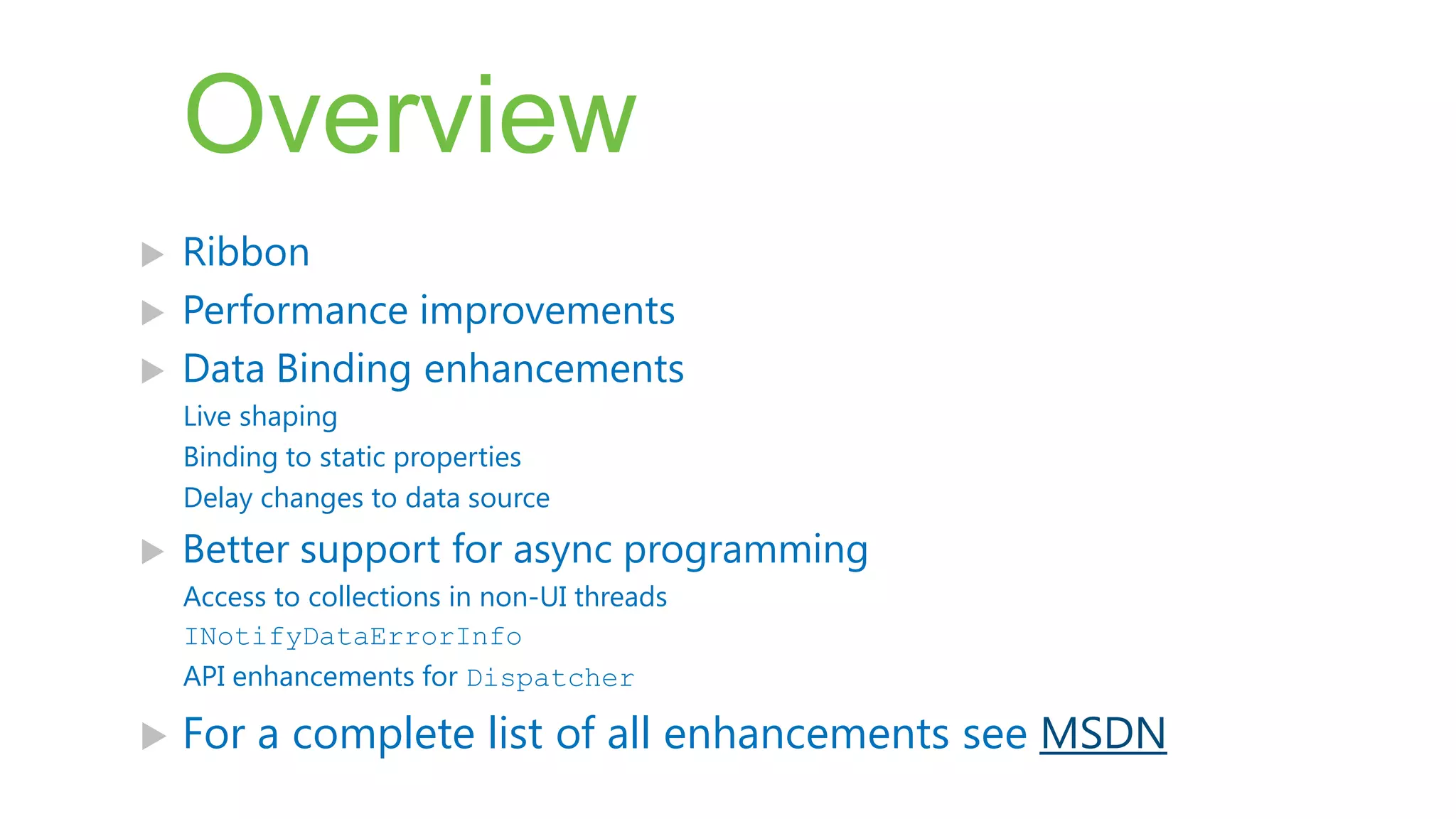 Overview

Ribbon

Performance improvements

Data Binding enhancements

Live shaping

Binding to static properties

Delay changes to data source

Better support for async programming

Access to collections in non-UI threads

INotifyDataErrorInfo

API enhancements for Dispatcher

For a complete list of all enhancements see MSDN